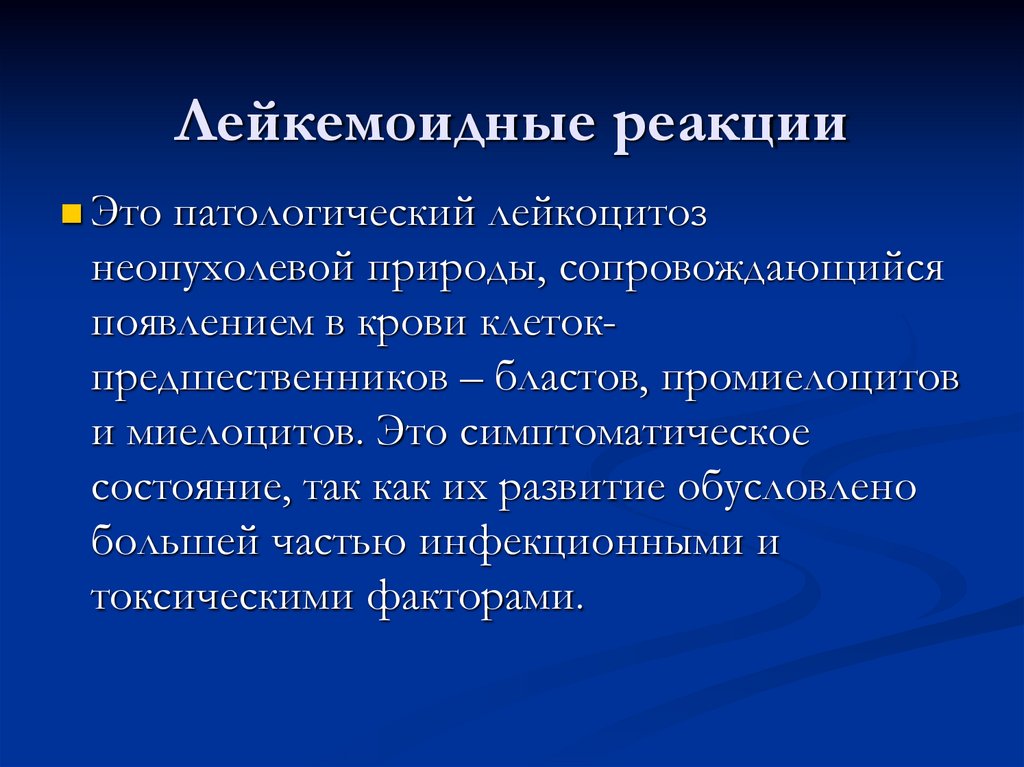 Лейкемоидные реакции

Это патологический лейкоцитоз неопухолевой природы, сопровождающийся появлением в крови клеток-предшественников – бластов, промиелоцитов и миелоцитов. Это симптоматическое состояние, так как их развитие обусловлено большей частью инфекционными и токсическими факторами.